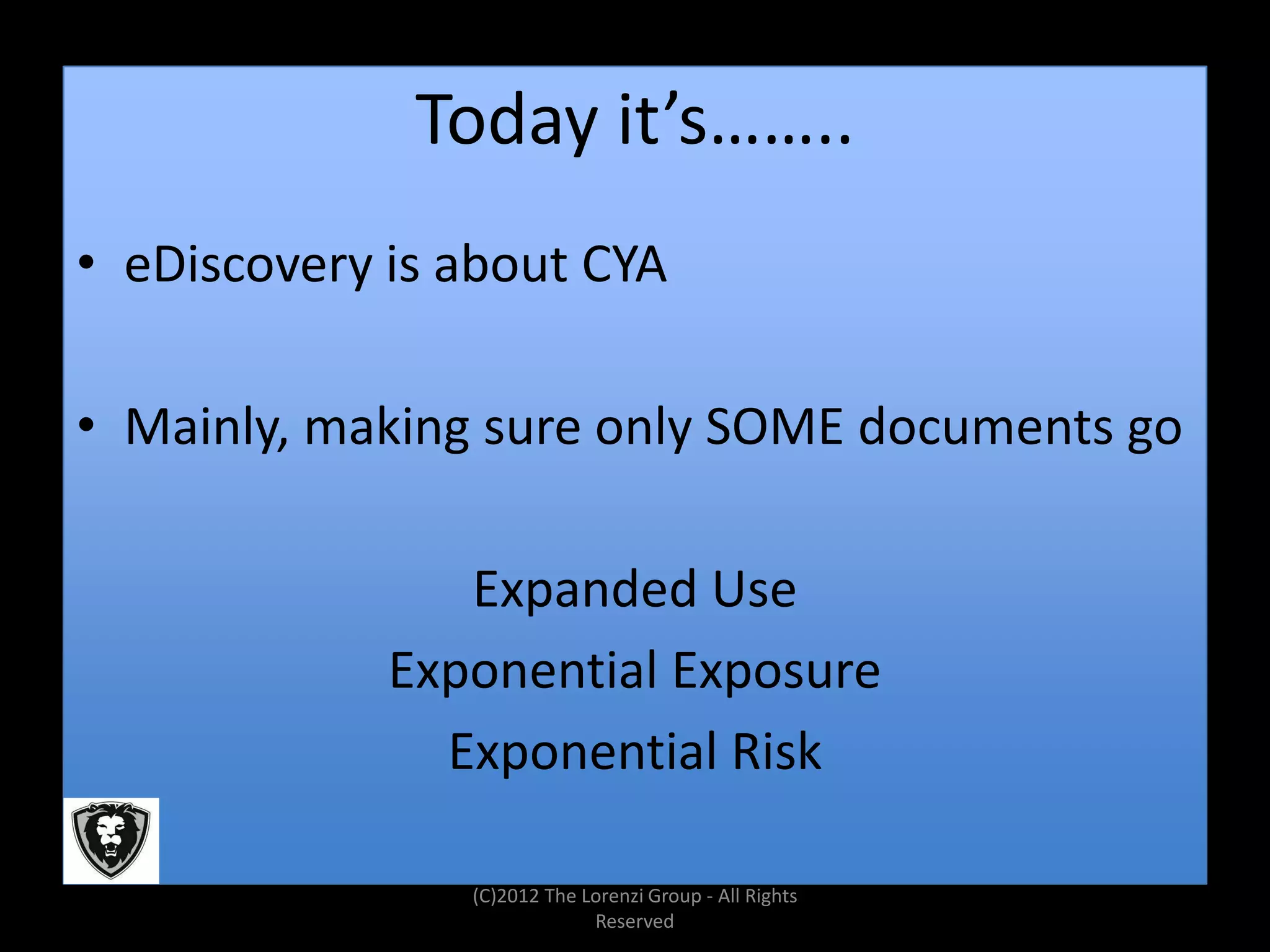 Today it's……..

• eDiscovery is about CYA

• Mainly, making sure only SOME documents go

Expanded Use

Exponential Exposure

Exponential Risk

(C)2012 The Lorenzi Group - All Rights Reserved